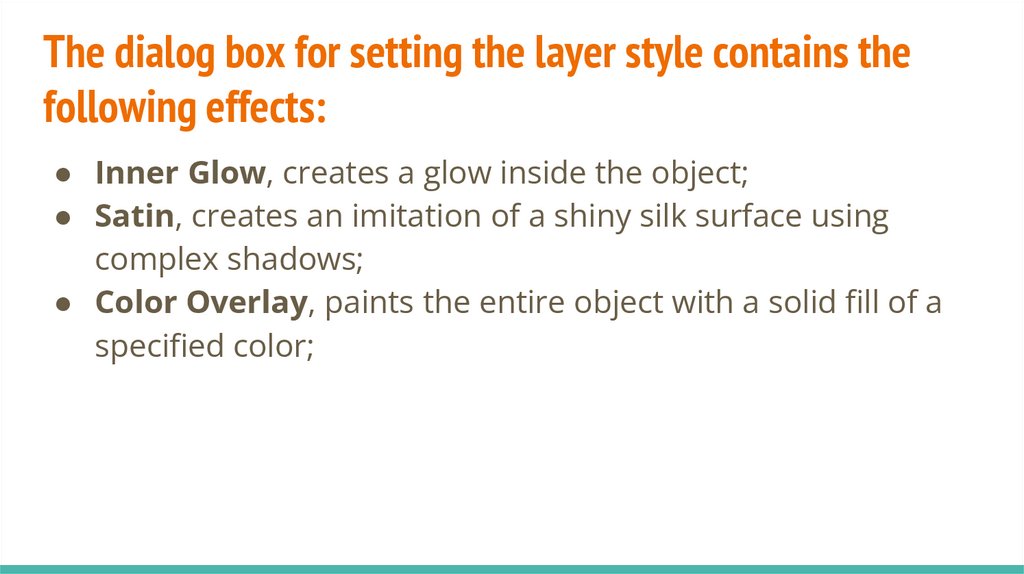 The dialog box for setting the layer style contains the following effects:

● Inner Glow, creates a glow inside the object;
● Satin, creates an imitation of a shiny silk surface using complex shadows;
● Color Overlay, paints the entire object with a solid fill of a specified color;